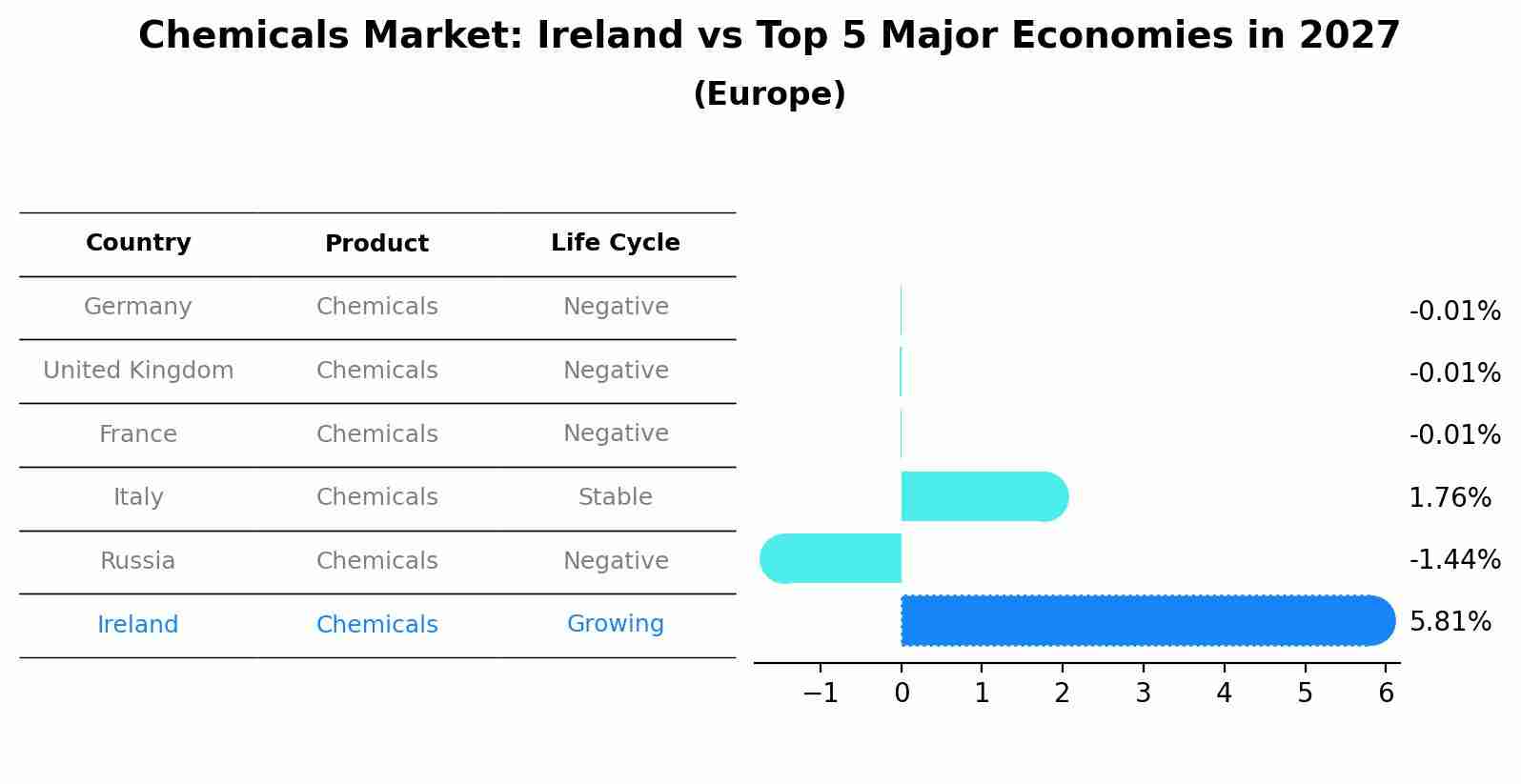 Chemicals Market: Ireland vs Top 5 Major Economies in 2027
(Europe)

| Country | Product | Life Cycle |
|---|---|---|
| Germany | Chemicals | Negative |
| United Kingdom | Chemicals | Negative |
| France | Chemicals | Negative |
| Italy | Chemicals | Stable |
| Russia | Chemicals | Negative |
| Ireland | Chemicals | Growing |

-0.01%
-0.01%
-0.01%
1.76%
-1.44%
5.81%

−1 0 1 2 3 4 5 6